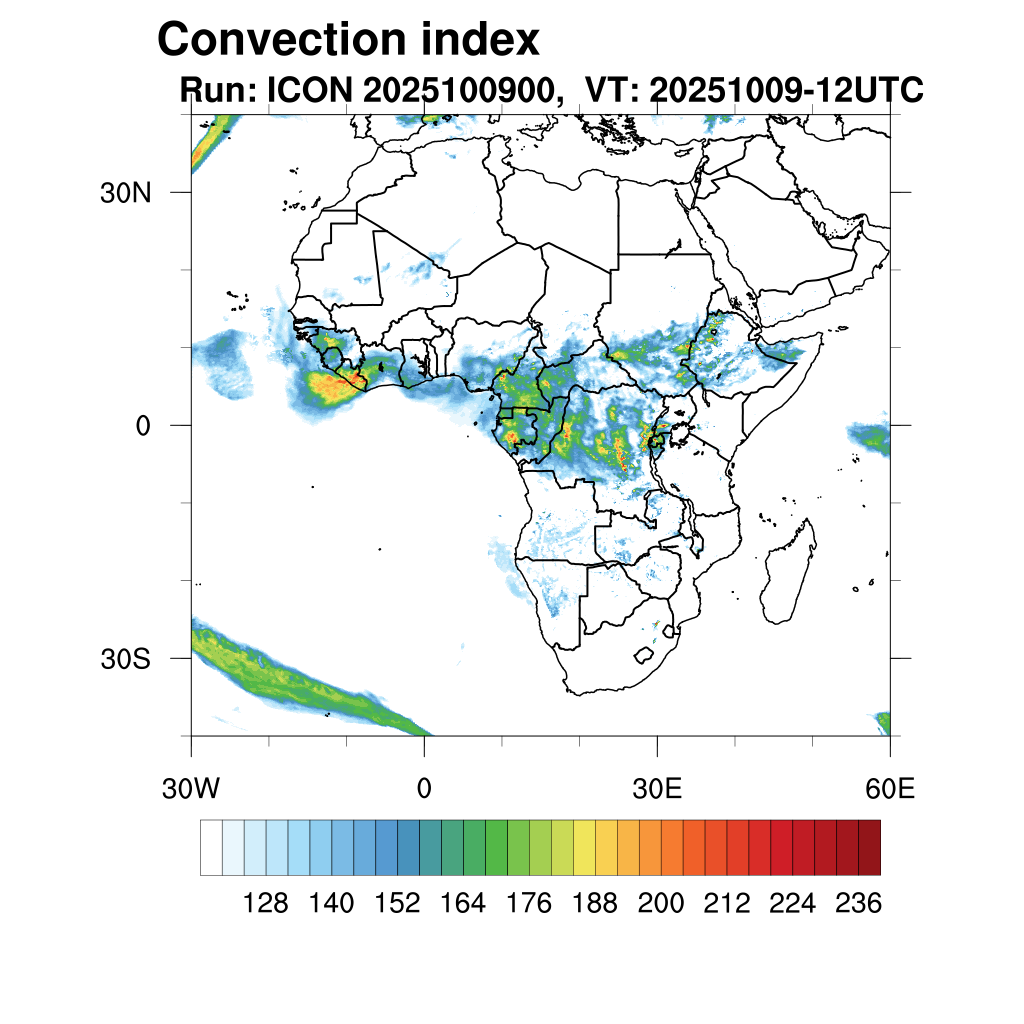 Convection index
Run: ICON 2025100900, VT: 20251009-12UTC

30N
0
30S
30W
0
30E
60E

128 140 152 164 176 188 200 212 224 236